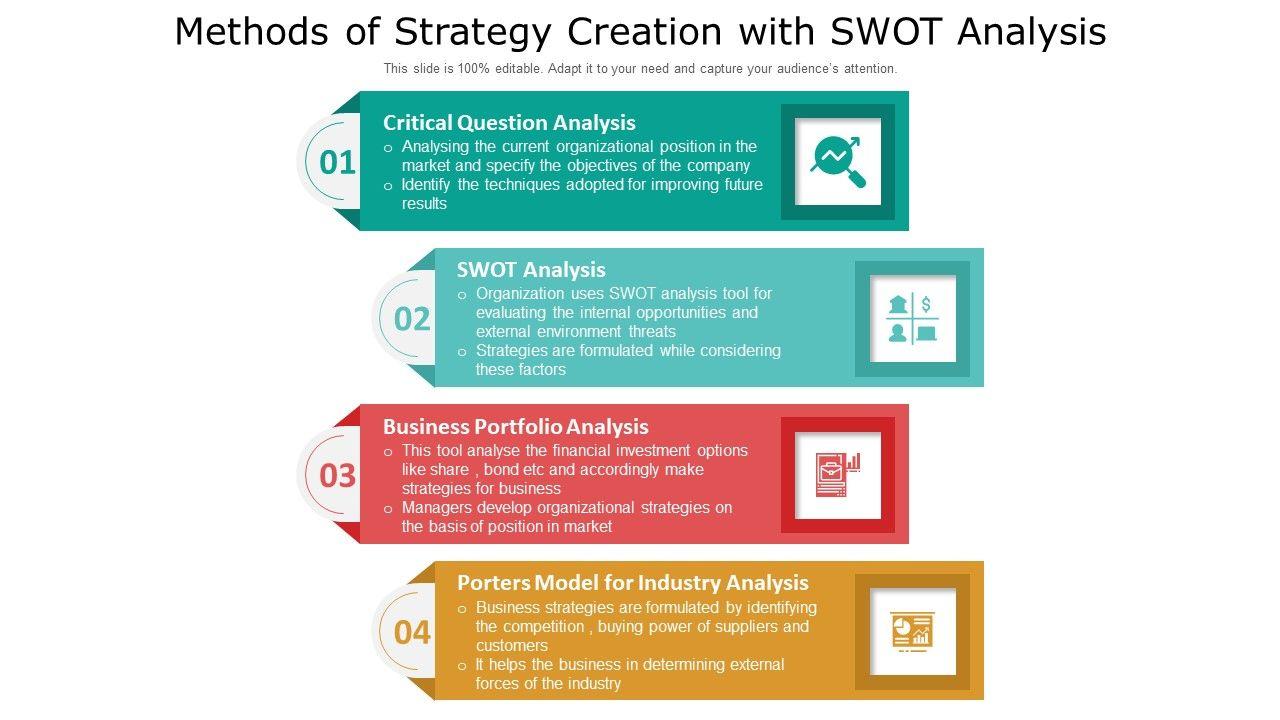 Methods of Strategy Creation with SWOT Analysis

This slide is 100% editable. Adapt it to your need and capture your audience's attention.

01

Critical Question Analysis

o Analysing the current organizational position in the market and specify the objectives of the company
o Identify the techniques adopted for improving future results

02

SWOT Analysis

o Organization uses SWOT analysis tool for evaluating the internal opportunities and external environment threats
o Strategies are formulated while considering these factors

03

Business Portfolio Analysis

o This tool analyse the financial investment options like share , bond etc and accordingly make strategies for business
o Managers develop organizational strategies on the basis of position in market

04

Porters Model for Industry Analysis

o Business strategies are formulated by identifying the competition , buying power of suppliers and customers
o It helps the business in determining external forces of the industry